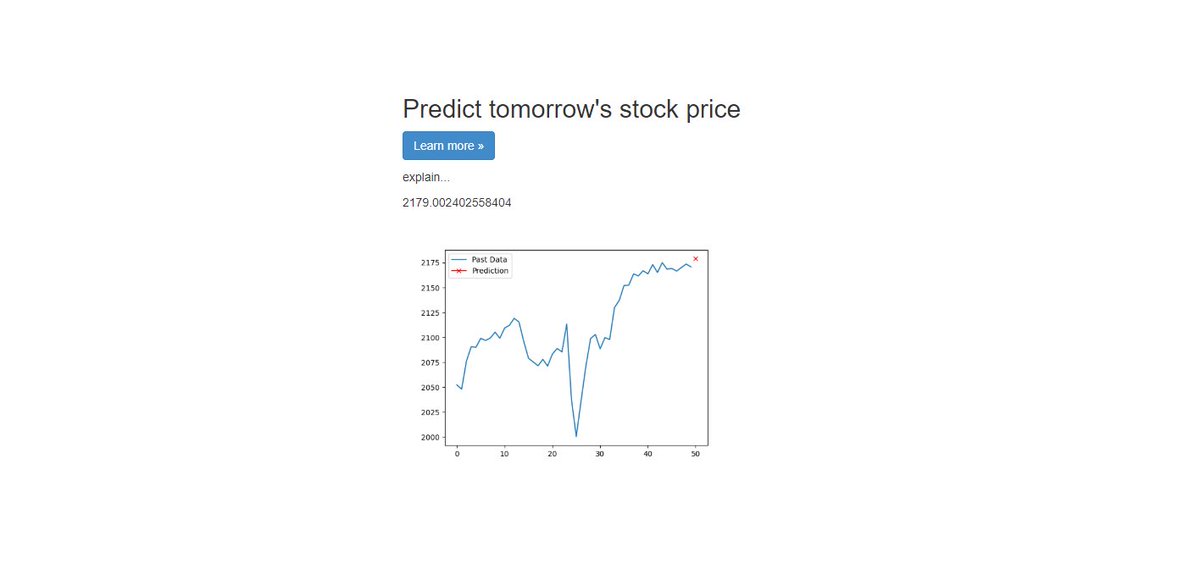 Predict tomorrow's stock price

Learn more »

explain...

2179.002402558404

Past Data
Prediction

2175
2150
2125
2100
2075
2050
2025
2000

0 10 20 30 40 50